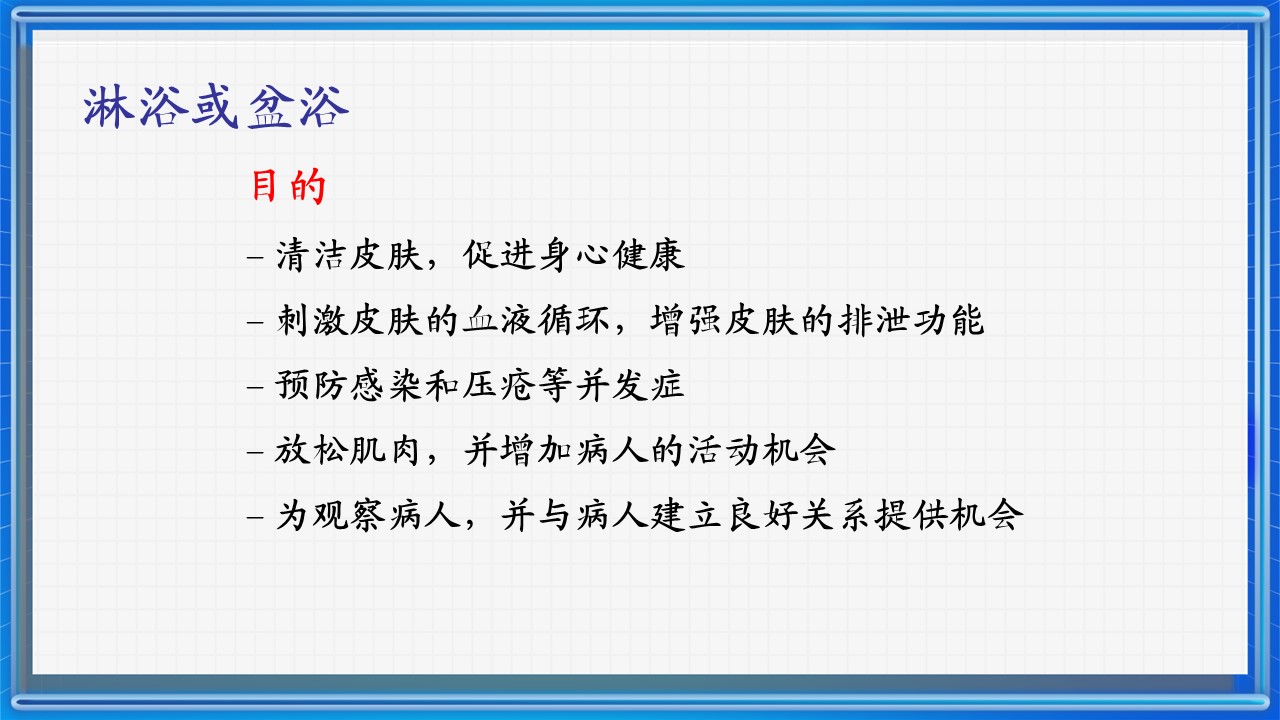 淋浴或盆浴

目的

– 清洁皮肤，促进身心健康

– 刺激皮肤的血液循环，增强皮肤的排泄功能

– 预防感染和压疮等并发症

– 放松肌肉，并增加病人的活动机会

– 为观察病人，并与病人建立良好关系提供机会